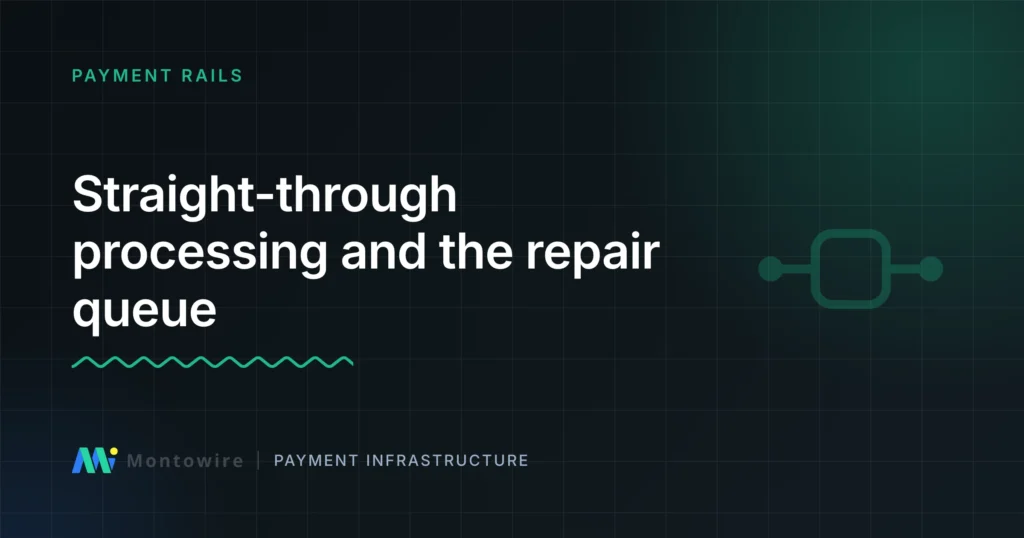 PAYMENT RAILS

Straight-through processing and the repair queue

Montowire | PAYMENT INFRASTRUCTURE